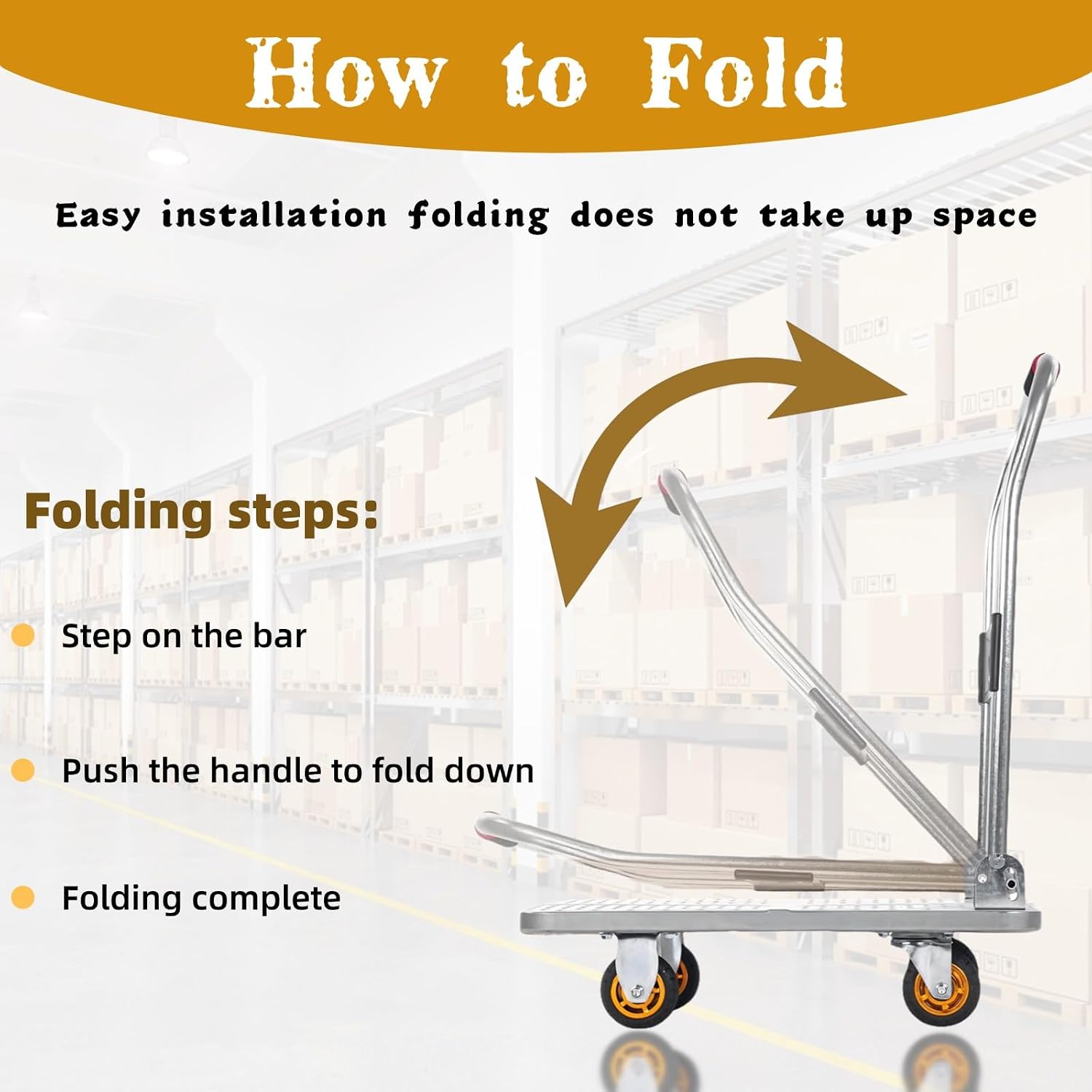 How to Fold

Easy installation folding does not take up space

Folding steps:

Step on the bar

Push the handle to fold down

Folding complete